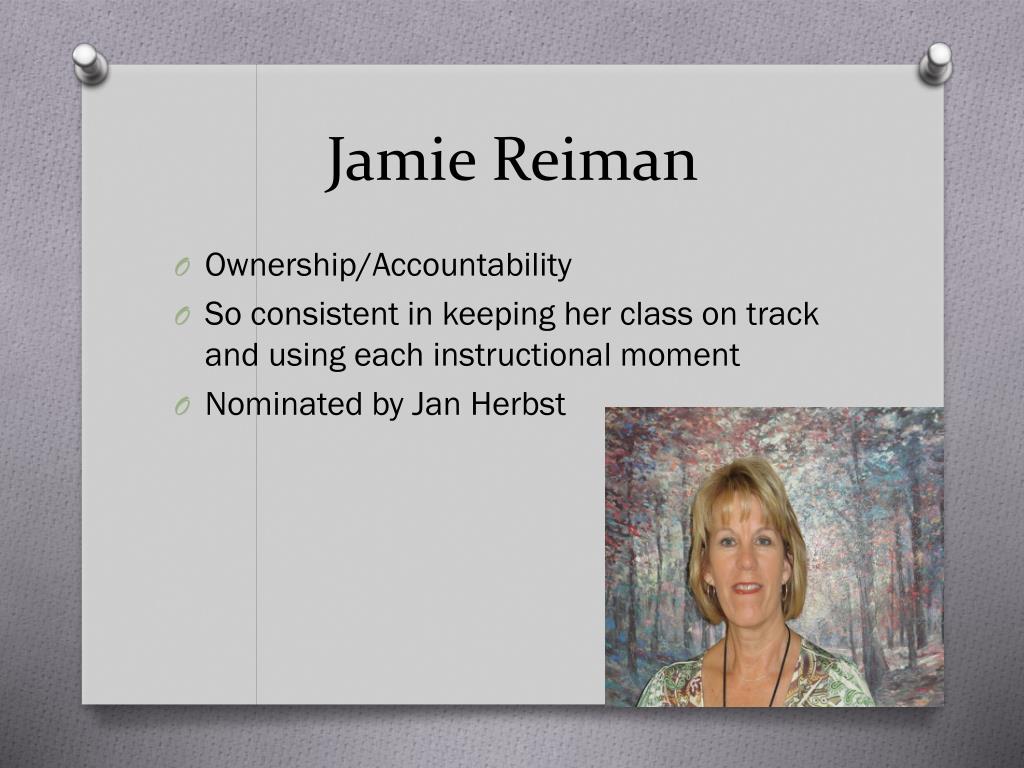 Jamie Reiman

O Ownership/Accountability
O So consistent in keeping her class on track and using each instructional moment
O Nominated by Jan Herbst